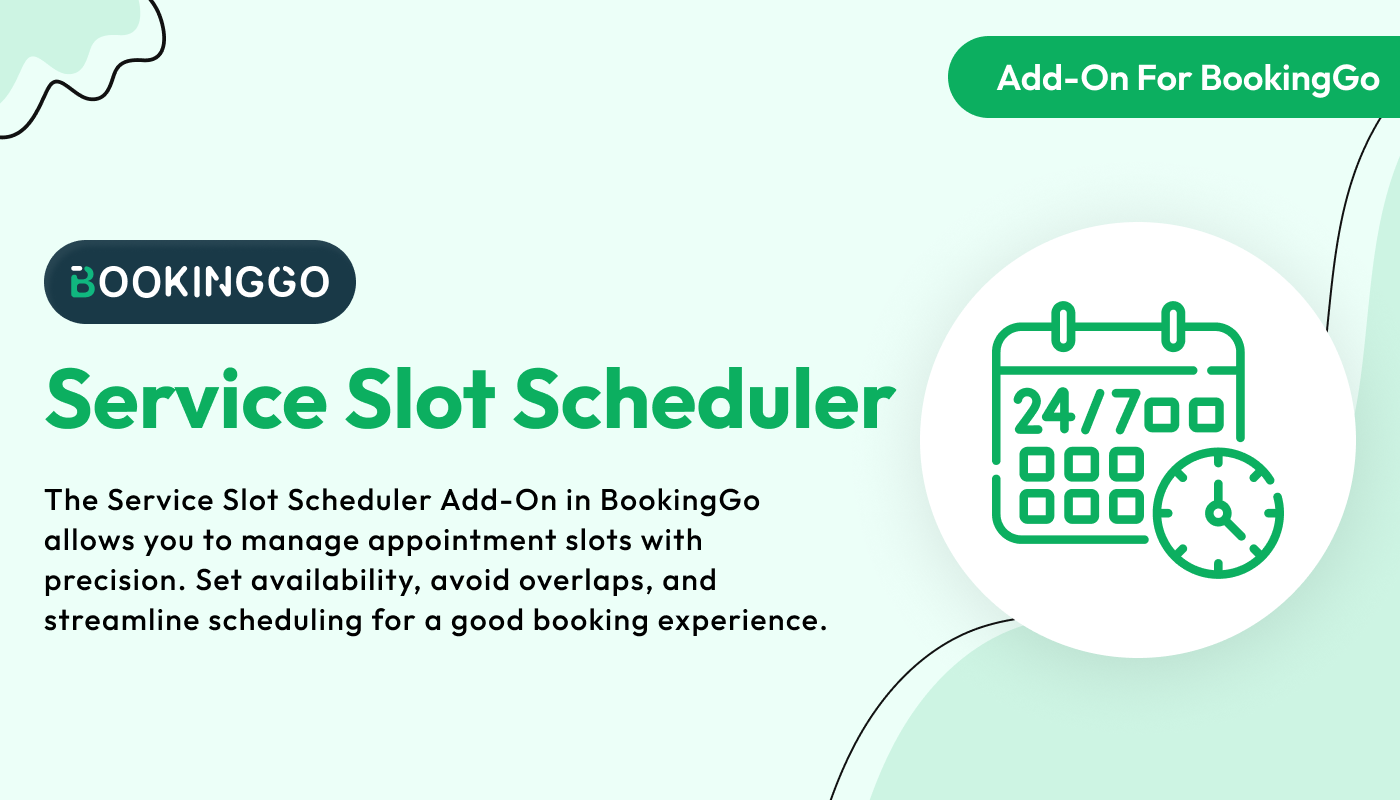 Add-On For BookingGo

BOOKINGGO

Service Slot Scheduler

The Service Slot Scheduler Add-On in BookingGo allows you to manage appointment slots with precision. Set availability, avoid overlaps, and streamline scheduling for a good booking experience.

24/7